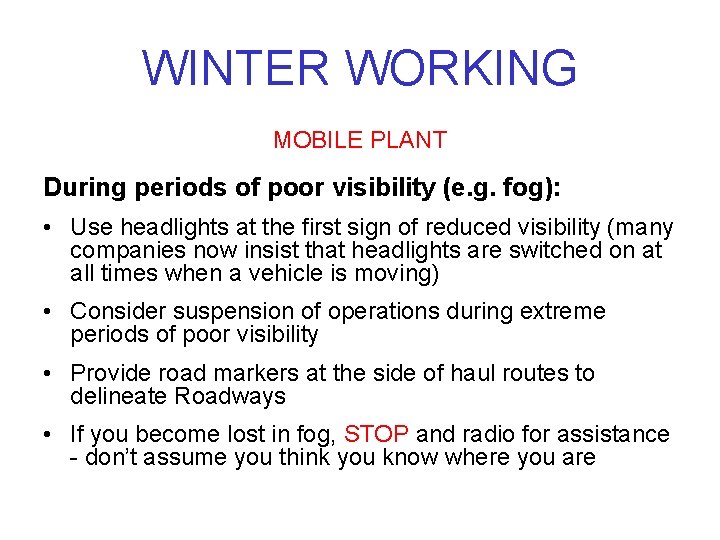 WINTER WORKING

MOBILE PLANT

During periods of poor visibility (e.g. fog):

• Use headlights at the first sign of reduced visibility (many companies now insist that headlights are switched on at all times when a vehicle is moving)

• Consider suspension of operations during extreme periods of poor visibility

• Provide road markers at the side of haul routes to delineate Roadways

• If you become lost in fog, STOP and radio for assistance - don't assume you think you know where you are